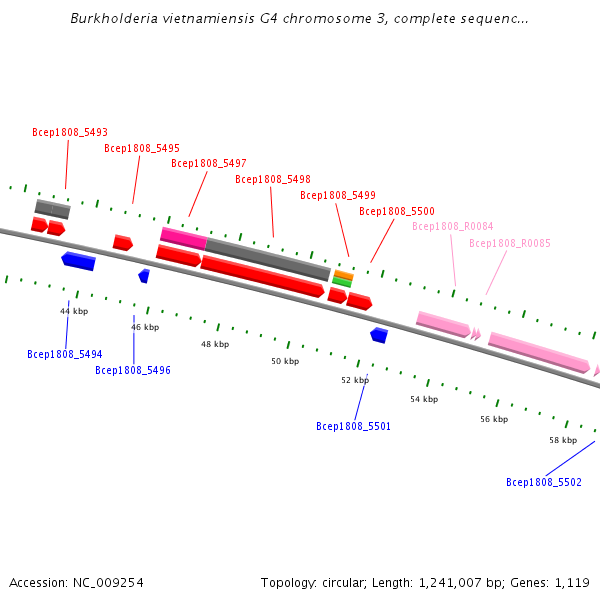 Burkholderia vietnamiensis G4 chromosome 3, complete sequenc...

Bcep1808_5493
Bcep1808_5495
Bcep1808_5497
Bcep1808_5498
Bcep1808_5499
Bcep1808_5500
Bcep1808_R0084
Bcep1808_R0085

44 kbp
46 kbp
48 kbp
50 kbp
52 kbp
54 kbp
56 kbp
58 kbp

Bcep1808_5494
Bcep1808_5496
Bcep1808_5501
Bcep1808_5502

Accession: NC_009254

Topology: circular; Length: 1,241,007 bp; Genes: 1,119